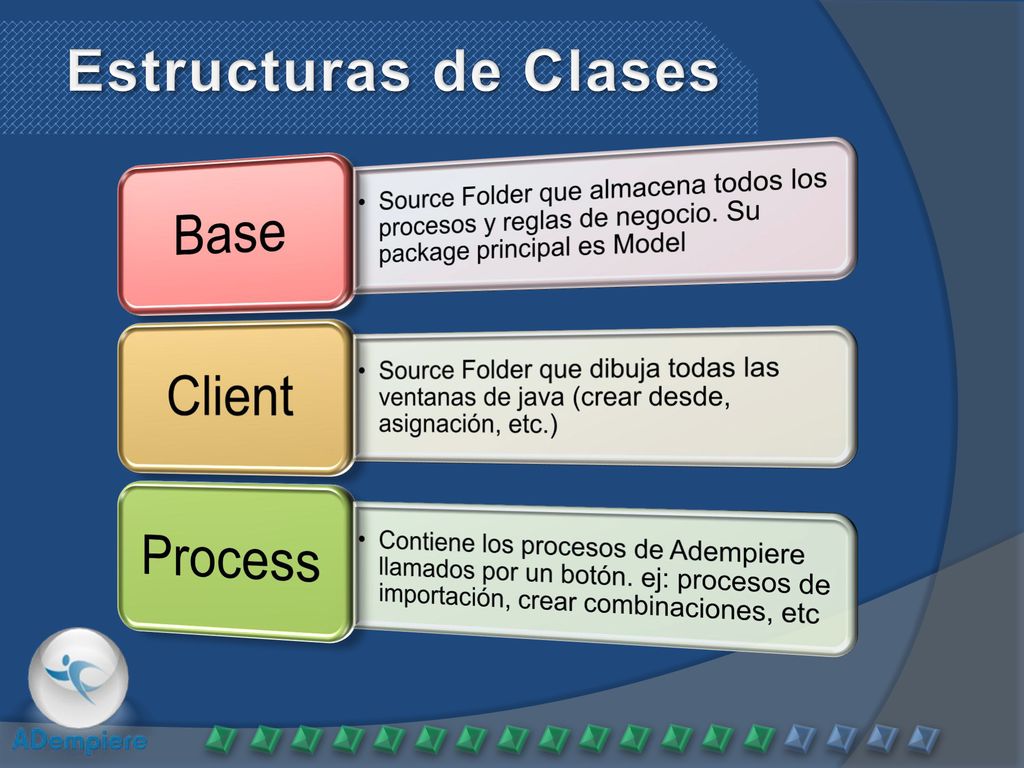 Estructuras de Clases

Base

• Source Folder que almacena todos los procesos y reglas de negocio. Su package principal es Model

Client

• Source Folder que dibuja todas las ventanas de java (crear desde, asignación, etc.)

Process

• Contiene los procesos de Adempiere llamados por un botón. ej: procesos de importación, crear combinaciones, etc

ADempiere